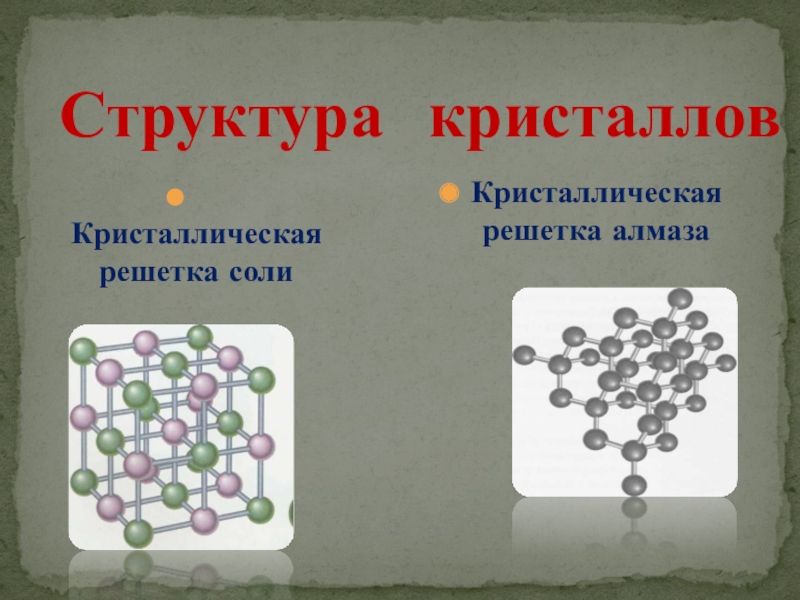 Структура кристаллов

Кристаллическая решетка соли

Кристаллическая решетка алмаза